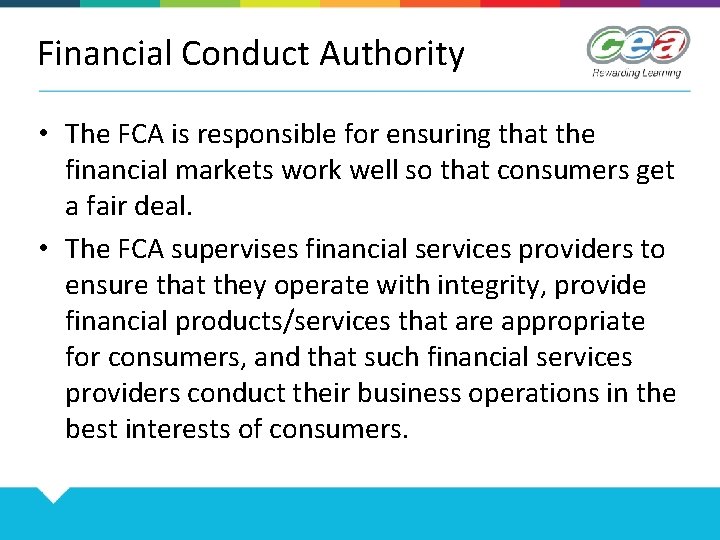 Financial Conduct Authority

cea
Rewarding Learning

• The FCA is responsible for ensuring that the financial markets work well so that consumers get a fair deal.

• The FCA supervises financial services providers to ensure that they operate with integrity, provide financial products/services that are appropriate for consumers, and that such financial services providers conduct their business operations in the best interests of consumers.